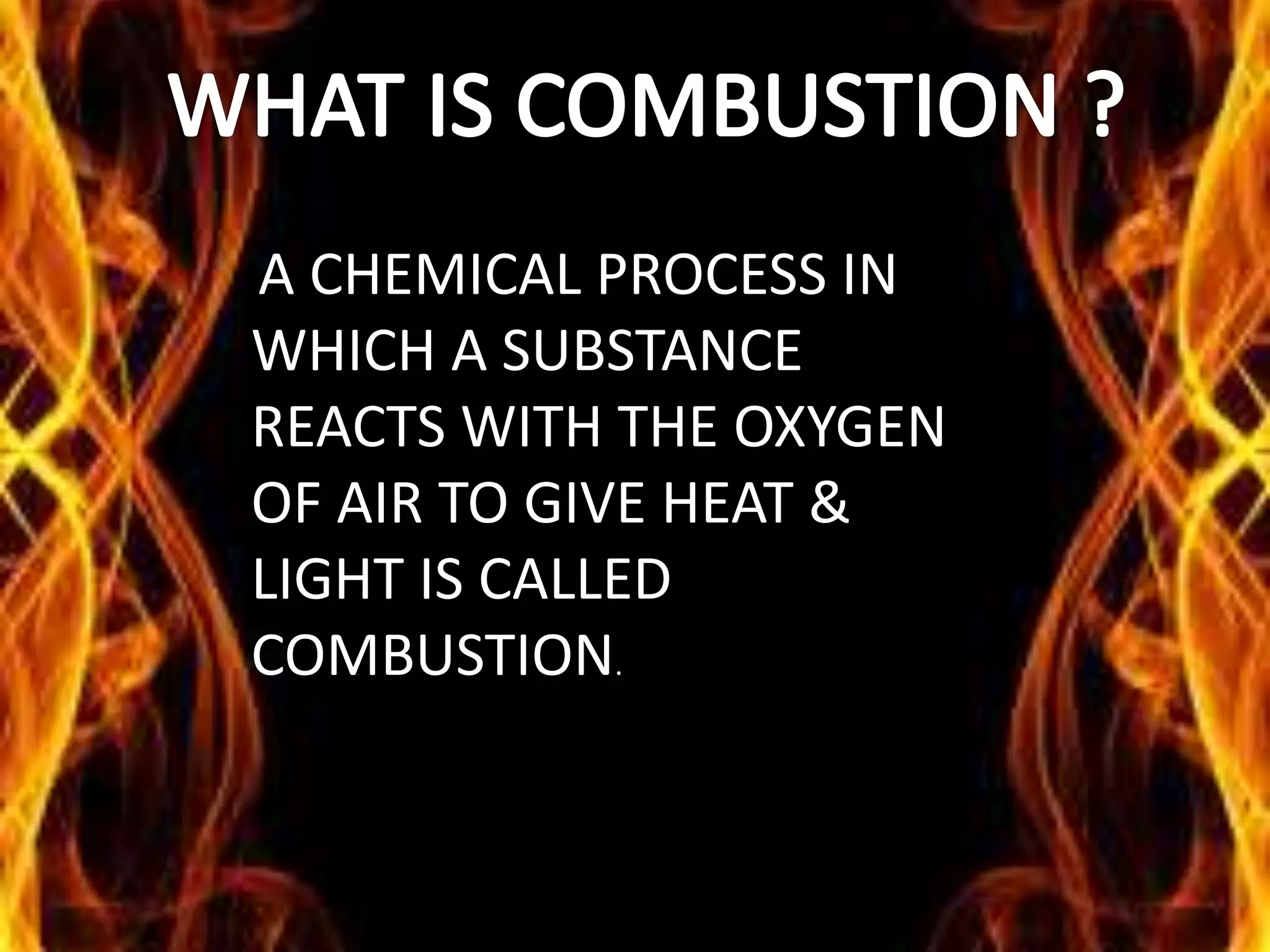 WHAT IS COMBUSTION ?

A CHEMICAL PROCESS IN WHICH A SUBSTANCE REACTS WITH THE OXYGEN OF AIR TO GIVE HEAT & LIGHT IS CALLED COMBUSTION.